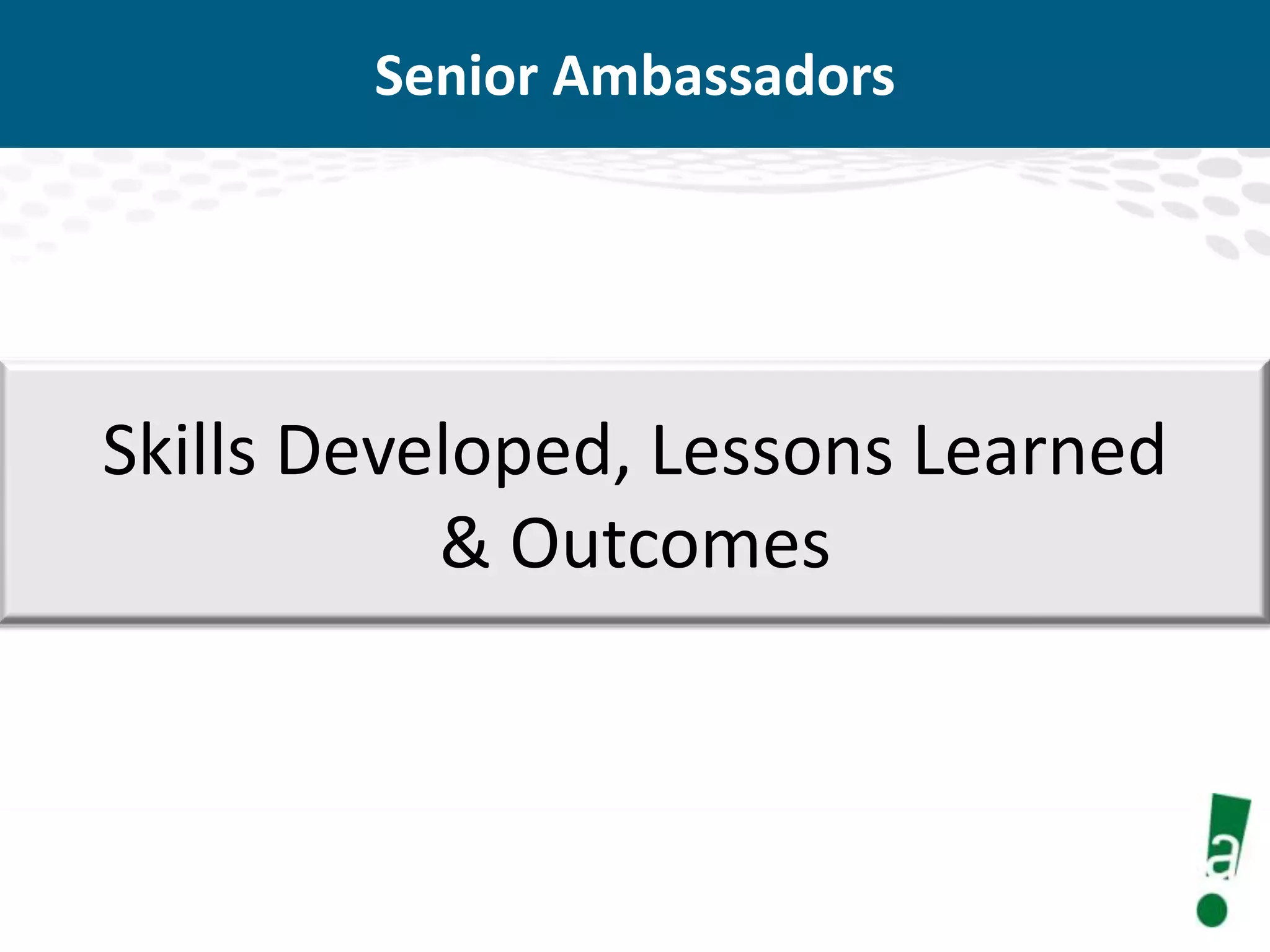 Senior Ambassadors

Skills Developed, Lessons Learned & Outcomes

a